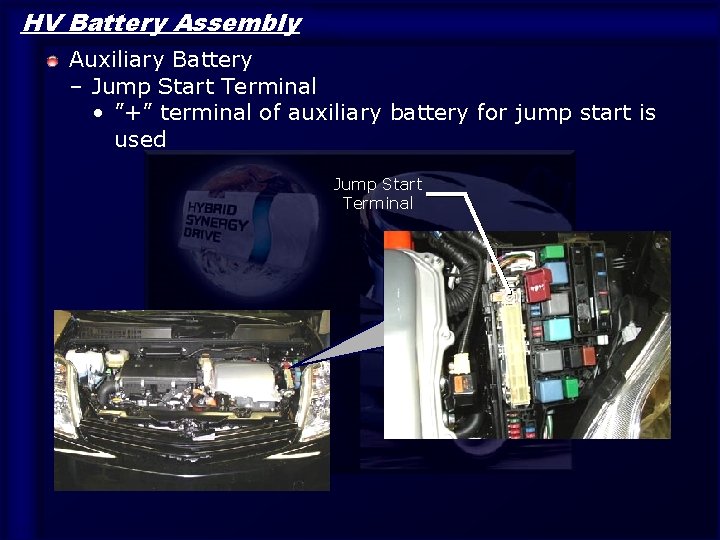 HV Battery Assembly

Auxiliary Battery

– Jump Start Terminal

• "+" terminal of auxiliary battery for jump start is used

HYBRID SYNERGY DRIVE

Jump Start Terminal